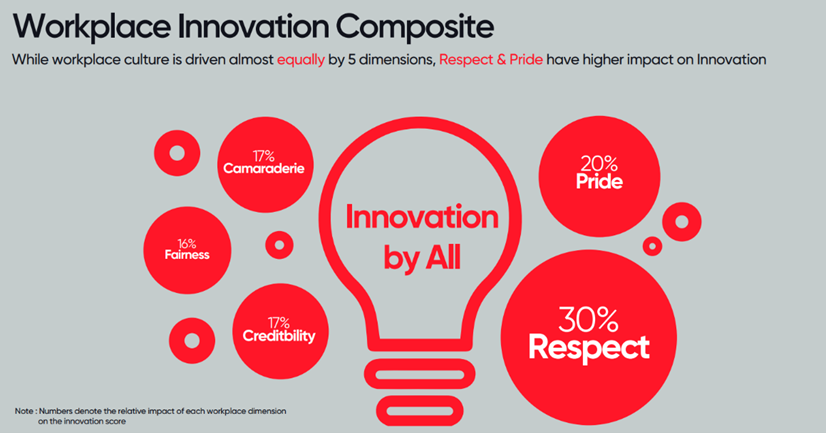 Workplace Innovation Composite

While workplace culture is driven almost equally by 5 dimensions, Respect & Pride have higher impact on Innovation

17%
Camaraderie

16%
Fairness

17%
Creditbility

Innovation by All

20%
Pride

30%
Respect

Note : Numbers denote the relative impact of each workplace dimension on the innovation score